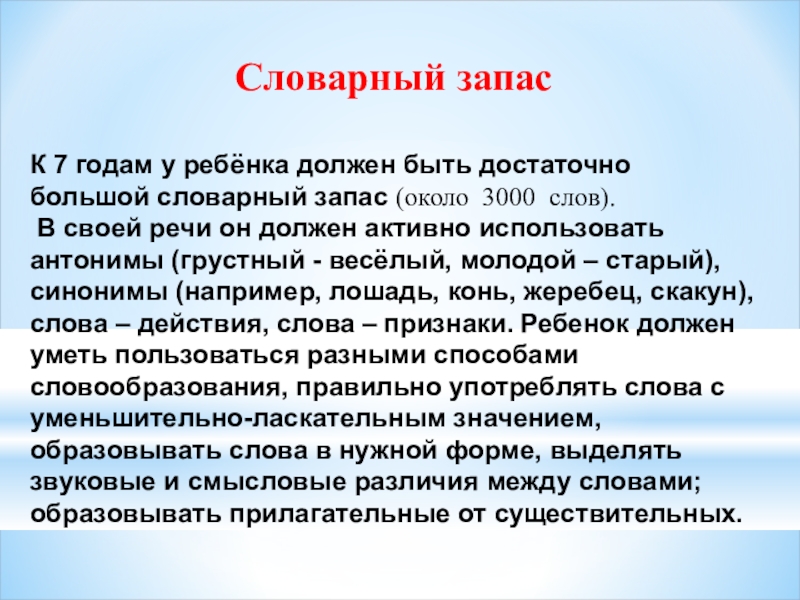 Словарный запас

К 7 годам у ребёнка должен быть достаточно большой словарный запас (около 3000 слов).
В своей речи он должен активно использовать антонимы (грустный - весёлый, молодой – старый), синонимы (например, лошадь, конь, жеребец, скакун), слова – действия, слова – признаки. Ребенок должен уметь пользоваться разными способами словообразования, правильно употреблять слова с уменьшительно-ласкательным значением, образовывать слова в нужной форме, выделять звуковые и смысловые различия между словами; образовывать прилагательные от существительных.